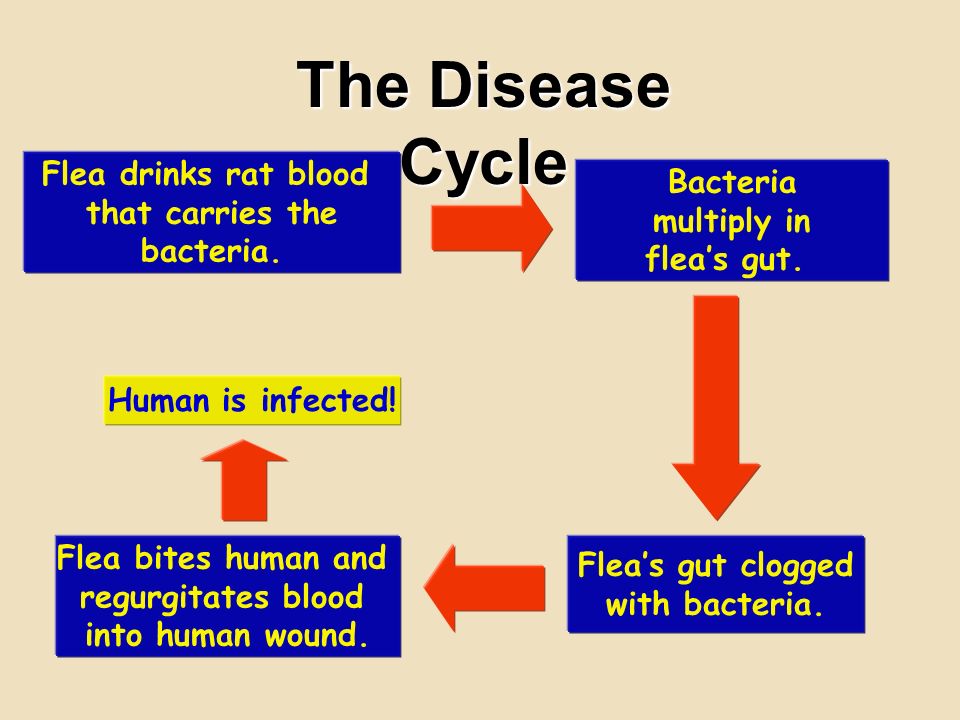 The Disease Cycle

Flea drinks rat blood that carries the bacteria.

Bacteria multiply in flea's gut.

Flea's gut clogged with bacteria.

Flea bites human and regurgitates blood into human wound.

Human is infected!